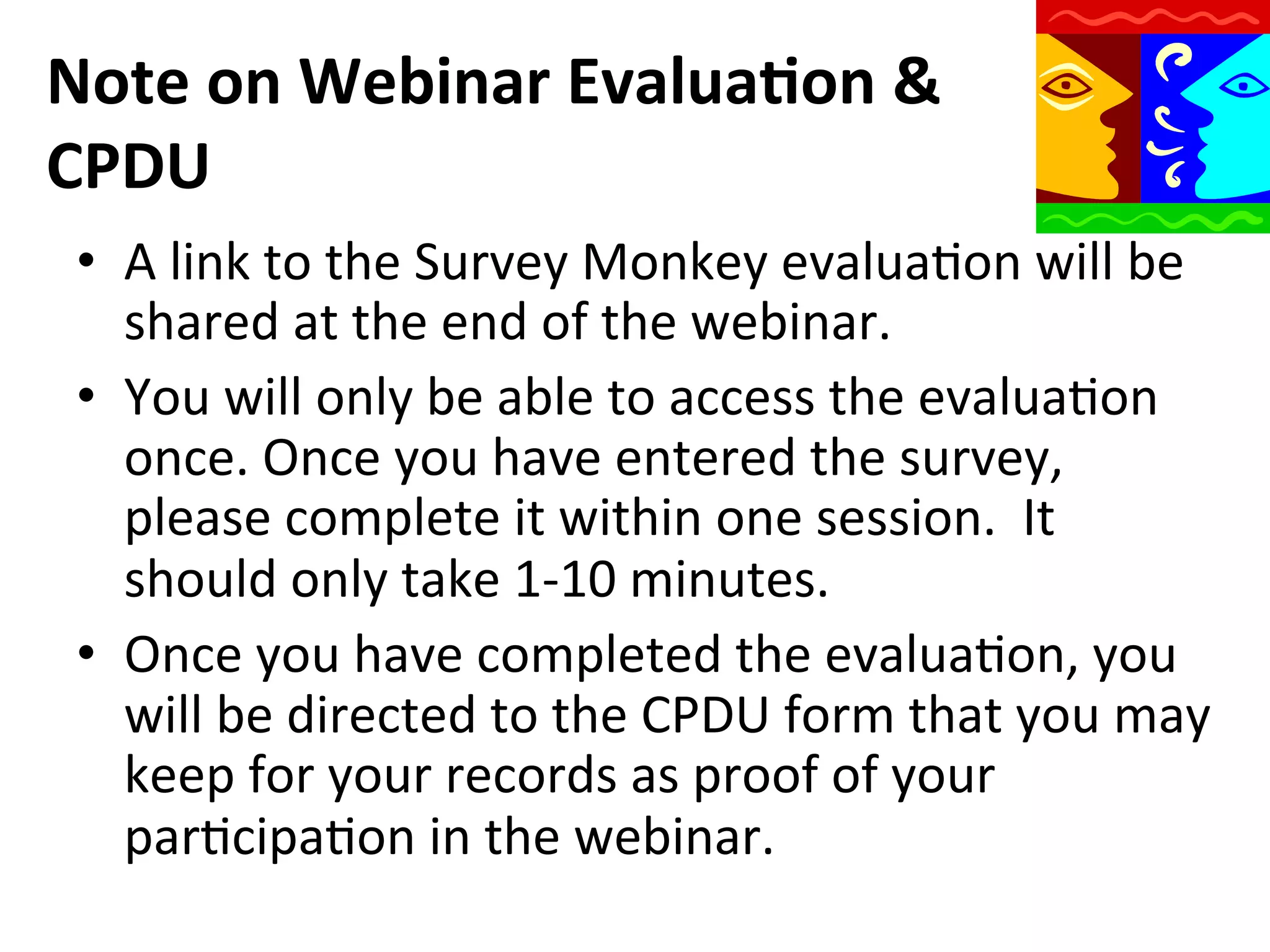 Note on Webinar Evaluation & CPDU

• A link to the Survey Monkey evaluation will be shared at the end of the webinar.
• You will only be able to access the evaluation once. Once you have entered the survey, please complete it within one session.  It should only take 1-10 minutes.
• Once you have completed the evaluation, you will be directed to the CPDU form that you may keep for your records as proof of your participation in the webinar.